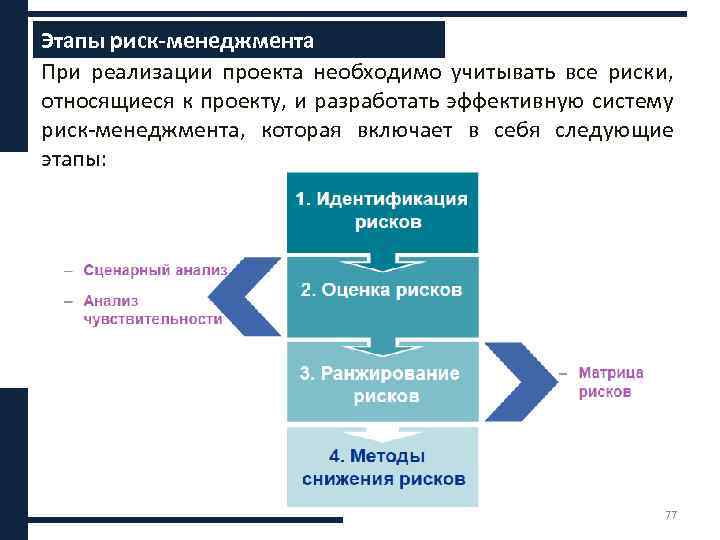 Этапы риск-менеджмента

При реализации проекта необходимо учитывать все риски, относящиеся к проекту, и разработать эффективную систему риск-менеджмента, которая включает в себя следующие этапы:

1. Идентификация рисков

– Сценарный анализ

– Анализ чувствительности

2. Оценка рисков

3. Ранжирование рисков

– Матрица рисков

4. Методы снижения рисков

77